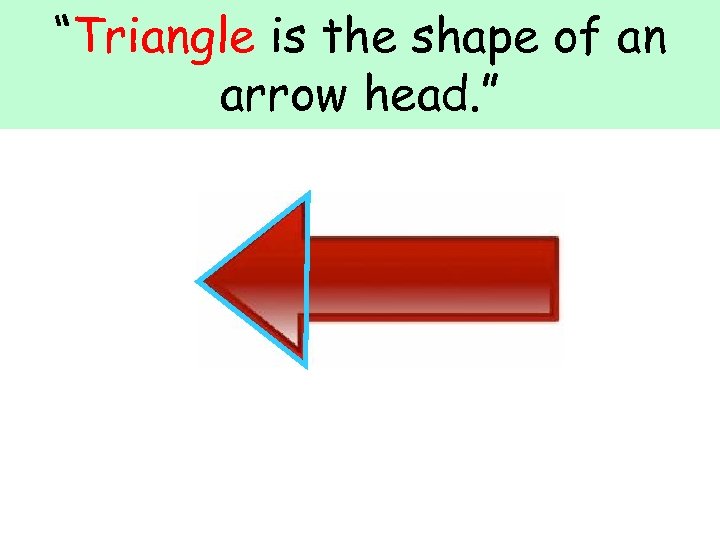 “Triangle is the shape of an arrow head.”